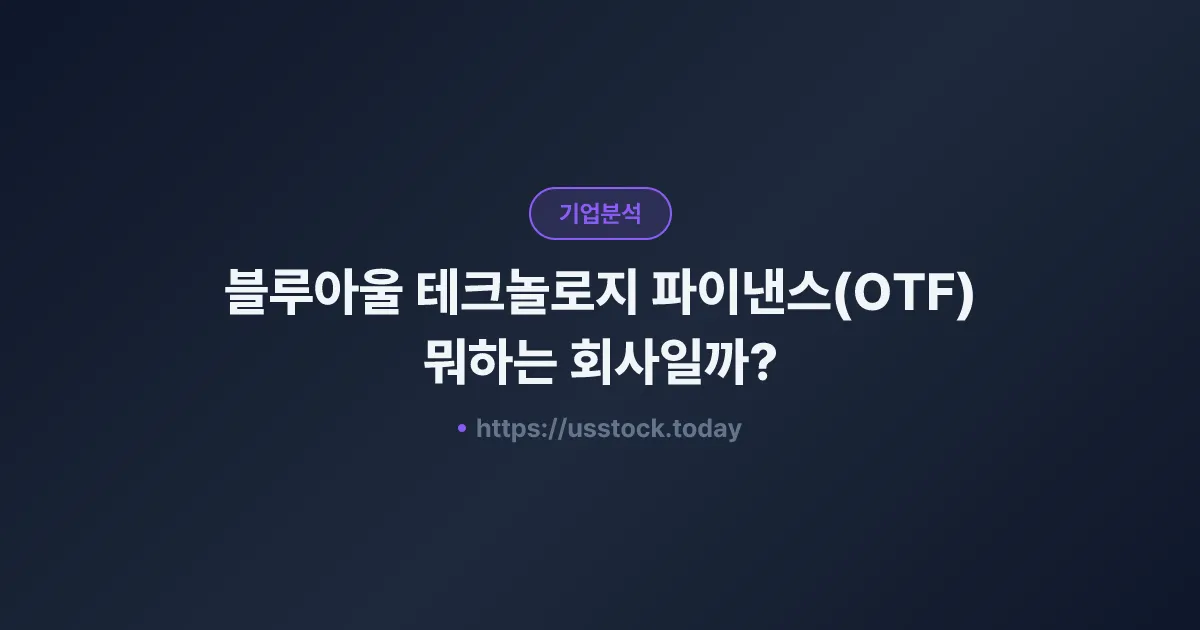 기업분석

블루아울 테크놀로지 파이낸스(OTF) 뭐하는 회사일까?

• https://usstock.today